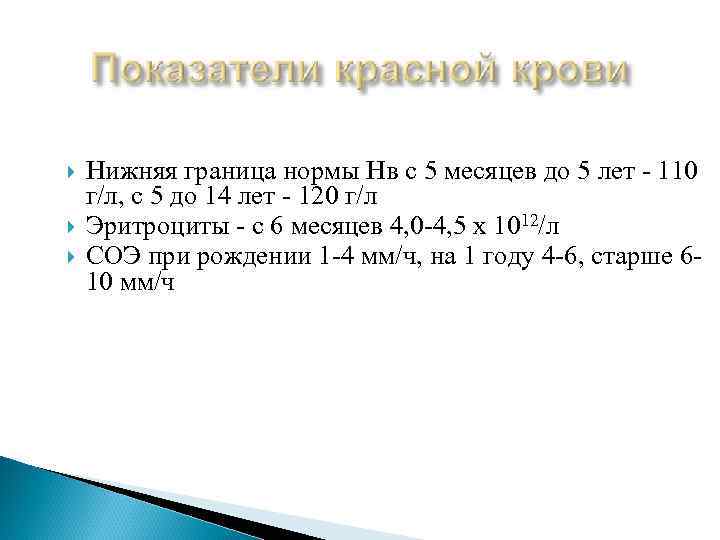 Показатели красной крови

Нижняя граница нормы Нв с 5 месяцев до 5 лет - 110 г/л, с 5 до 14 лет - 120 г/л

Эритроциты - с 6 месяцев 4,0-4,5 х $10^{12}$/л

СОЭ при рождении 1-4 мм/ч, на 1 году 4-6, старше 6-10 мм/ч